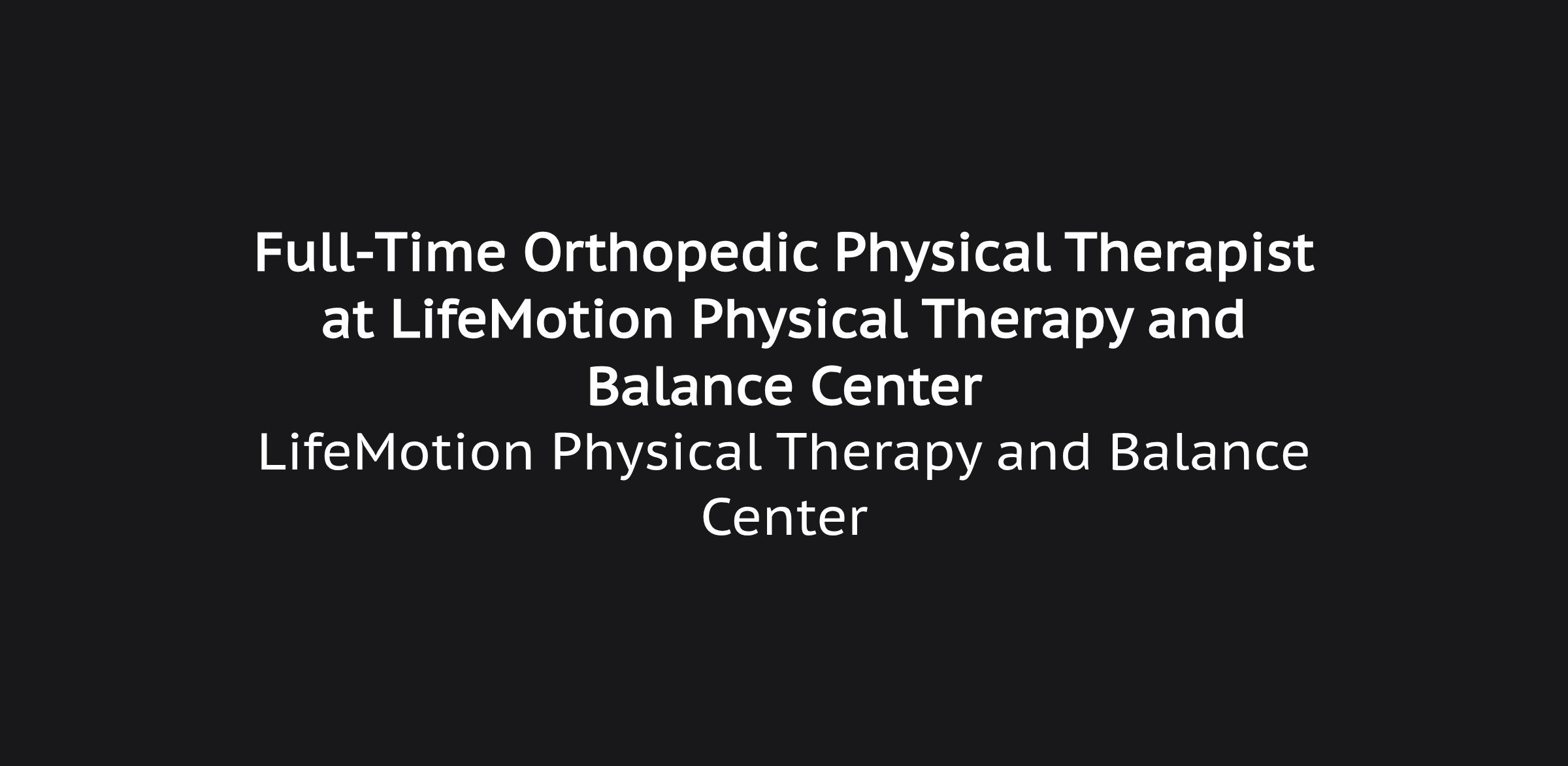 Full-Time Orthopedic Physical Therapist at LifeMotion Physical Therapy and Balance Center

LifeMotion Physical Therapy and Balance Center